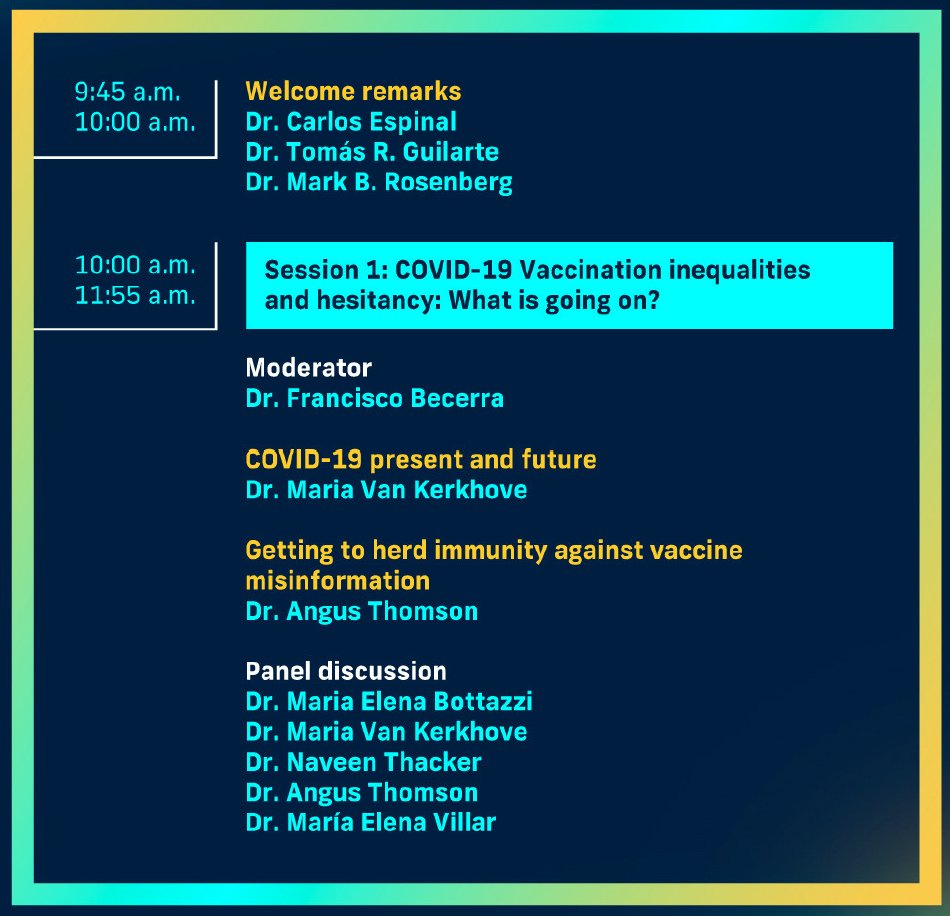 9:45 a.m.
10:00 a.m.

Welcome remarks
Dr. Carlos Espinal
Dr. Tomás R. Guilarte
Dr. Mark B. Rosenberg

10:00 a.m.
11:55 a.m.

Session 1: COVID-19 Vaccination inequalities and hesitancy: What is going on?

Moderator
Dr. Francisco Becerra

COVID-19 present and future
Dr. Maria Van Kerkhove

Getting to herd immunity against vaccine misinformation
Dr. Angus Thomson

Panel discussion
Dr. Maria Elena Bottazzi
Dr. Maria Van Kerkhove
Dr. Naveen Thacker
Dr. Angus Thomson
Dr. María Elena Villar